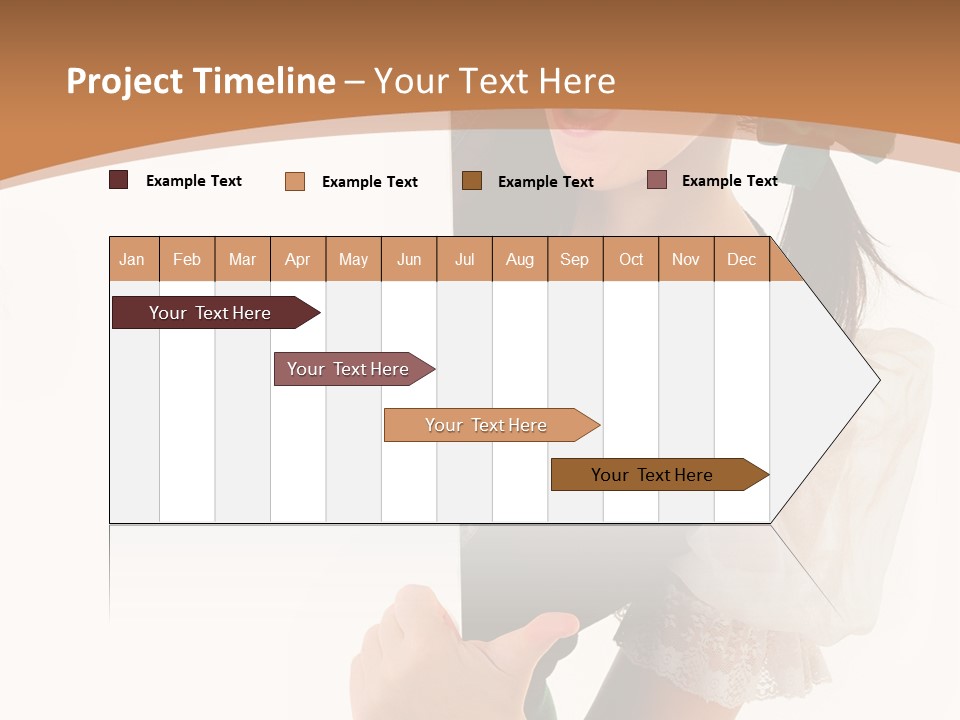 Project Timeline – Your Text Here

Example Text
Example Text
Example Text
Example Text

| Jan | Feb | Mar | Apr | May | Jun | Jul | Aug | Sep | Oct | Nov | Dec |
|---|---|---|---|---|---|---|---|---|---|---|---|

Your Text Here

Your Text Here

Your Text Here

Your Text Here